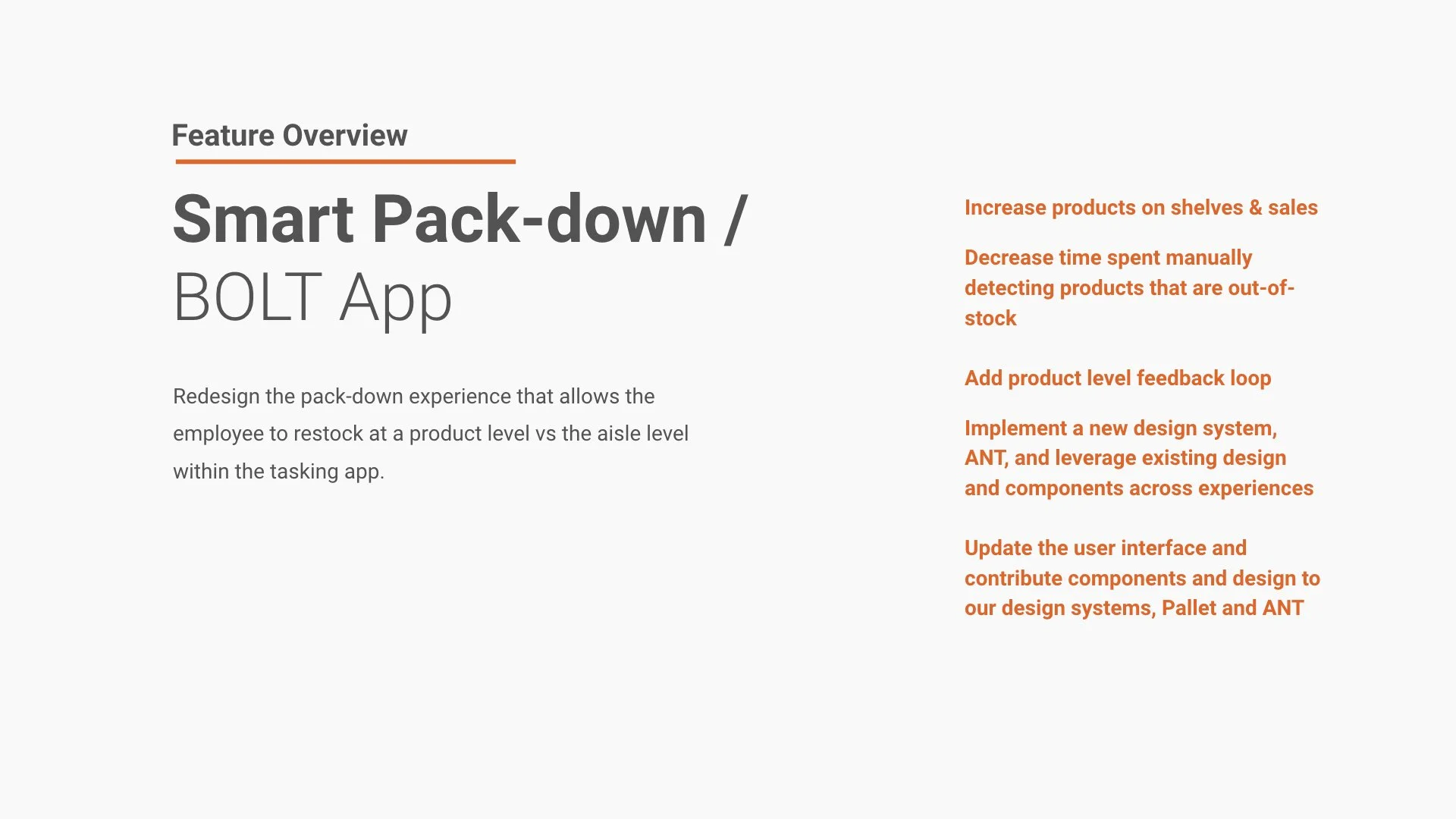 Feature Overview

Smart Pack-down / BOLT App

Redesign the pack-down experience that allows the employee to restock at a product level vs the aisle level within the tasking app.

Increase products on shelves & sales

Decrease time spent manually detecting products that are out-of-stock

Add product level feedback loop

Implement a new design system, ANT, and leverage existing design and components across experiences

Update the user interface and contribute components and design to our design systems, Pallet and ANT